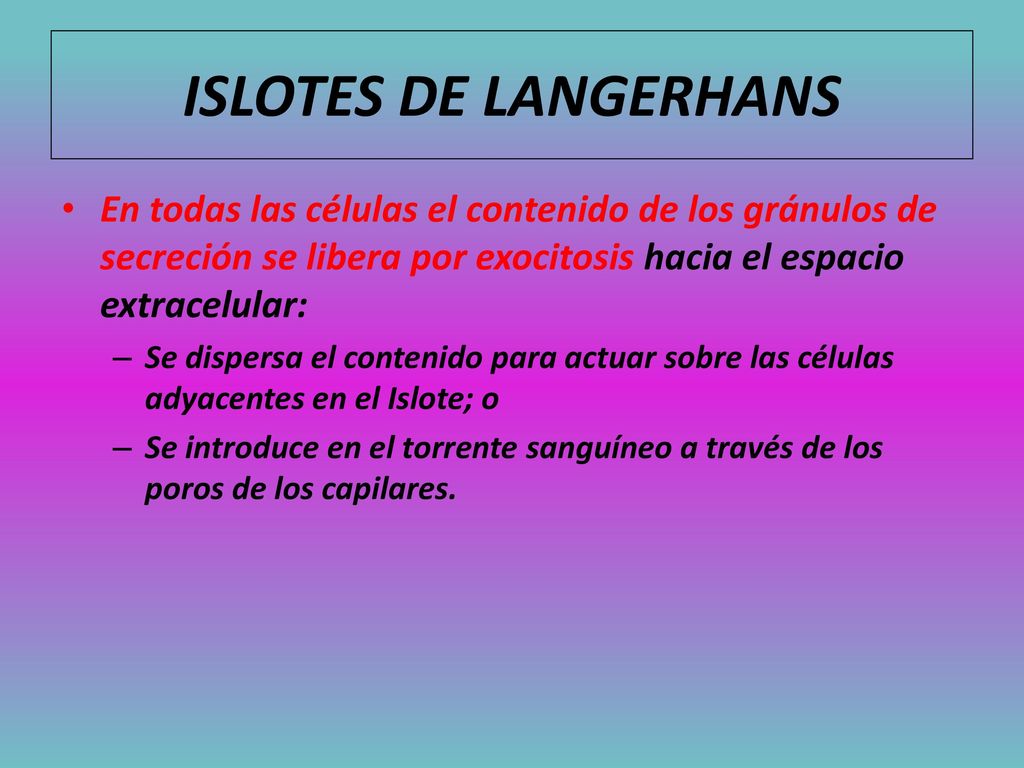 ISLOTES DE LANGERHANS

• En todas las células el contenido de los gránulos de secreción se libera por exocitosis hacia el espacio extracelular:

– Se dispersa el contenido para actuar sobre las células adyacentes en el Islote; o

– Se introduce en el torrente sanguíneo a través de los poros de los capilares.